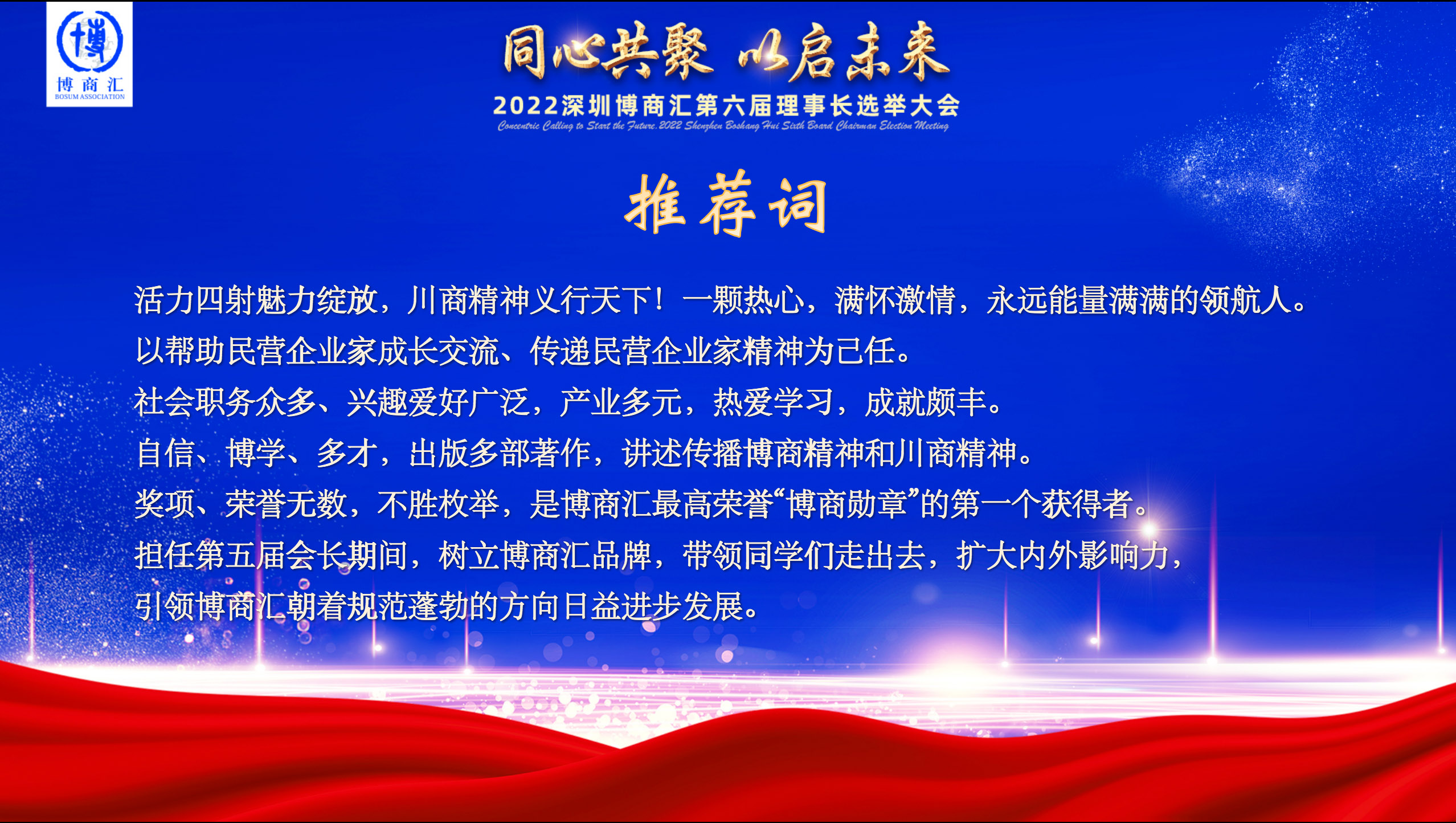 博
博商汇
BOSUM ASSOCIATION

同心共聚 以启未来
2022深圳博商汇第六届理事长选举大会
Concentric Calling to Start the Future.2022 Shenzhen Boshang Hui Sixth Board Chairman Election Meeting

推荐词

活力四射魅力绽放，川商精神义行天下！一颗热心，满怀激情，永远能量满满的领航人。
以帮助民营企业家成长交流、传递民营企业家精神为己任。
社会职务众多、兴趣爱好广泛，产业多元，热爱学习，成就颇丰。
自信、博学、多才，出版多部著作，讲述传播博商精神和川商精神。
奖项、荣誉无数，不胜枚举，是博商汇最高荣誉“博商勋章”的第一个获得者。
担任第五届会长期间，树立博商汇品牌，带领同学们走出去，扩大内外影响力，
引领博商汇朝着规范蓬勃的方向日益进步发展。